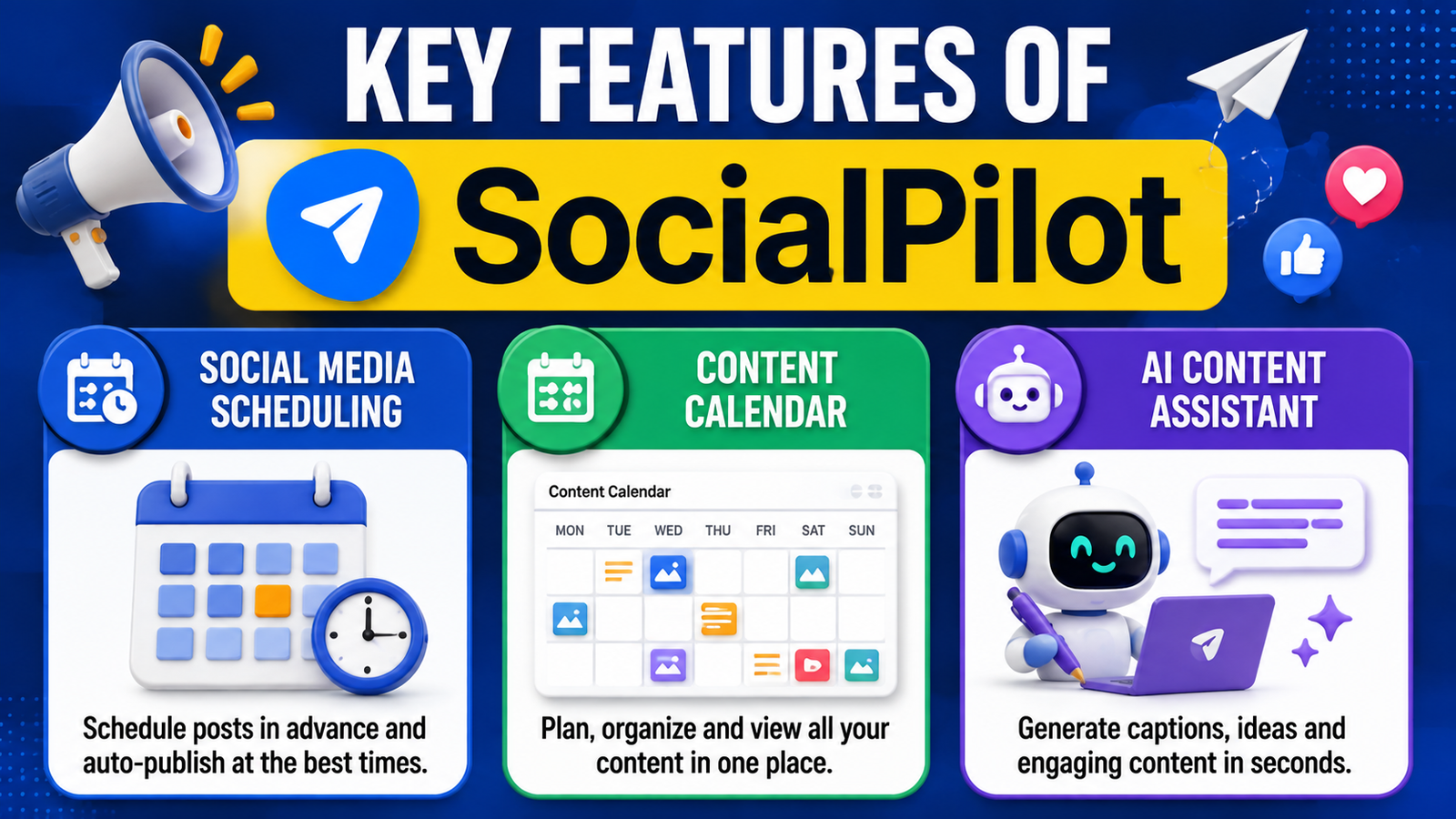 KEY FEATURES OF

SocialPilot

SOCIAL MEDIA SCHEDULING

Schedule posts in advance and auto-publish at the best times.

CONTENT CALENDAR

Content Calendar

MON TUE WED THU FRI SAT SUN

Plan, organize and view all your content in one place.

AI CONTENT ASSISTANT

Generate captions, ideas and engaging content in seconds.